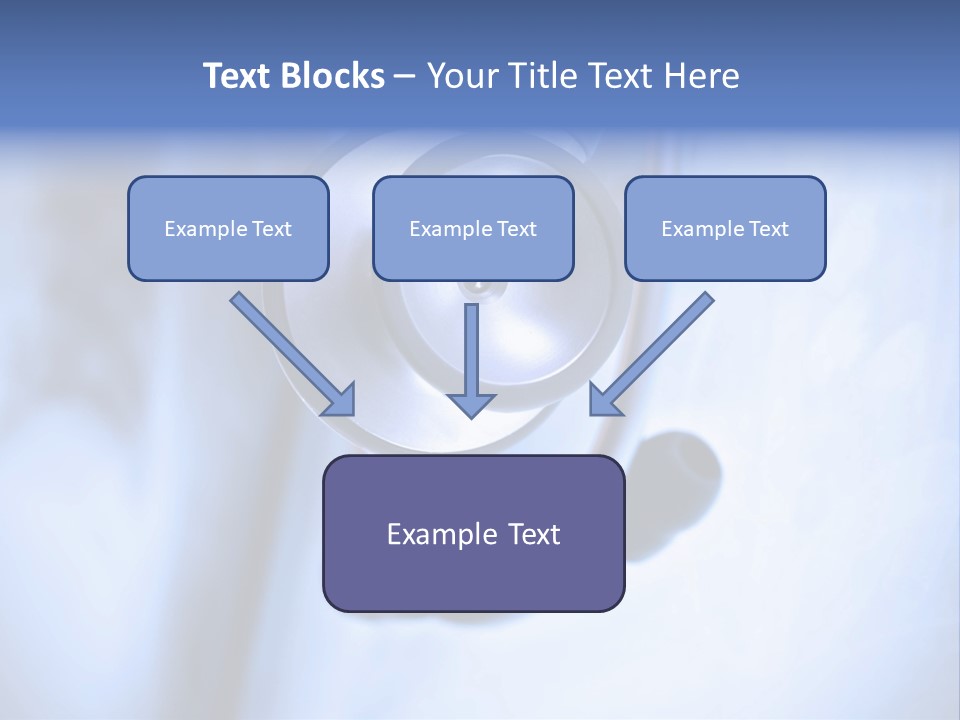 Text Blocks – Your Title Text Here

Example Text

Example Text

Example Text

Example Text